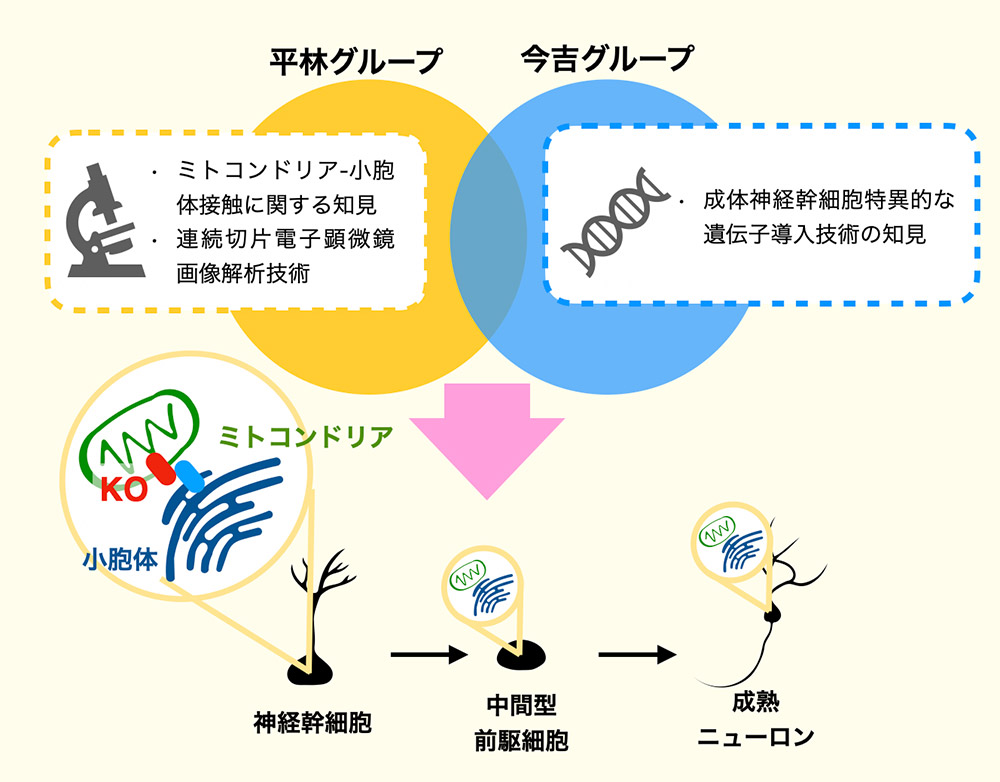 平林グループ

今吉グループ

・ ミトコンドリア-小胞体接触に関する知見
・ 連続切片電子顕微鏡画像解析技術

・ 成体神経幹細胞特異的な遺伝子導入技術の知見

ミトコンドリア

KO

小胞体

神経幹細胞

中間型
前駆細胞

成熟
ニューロン